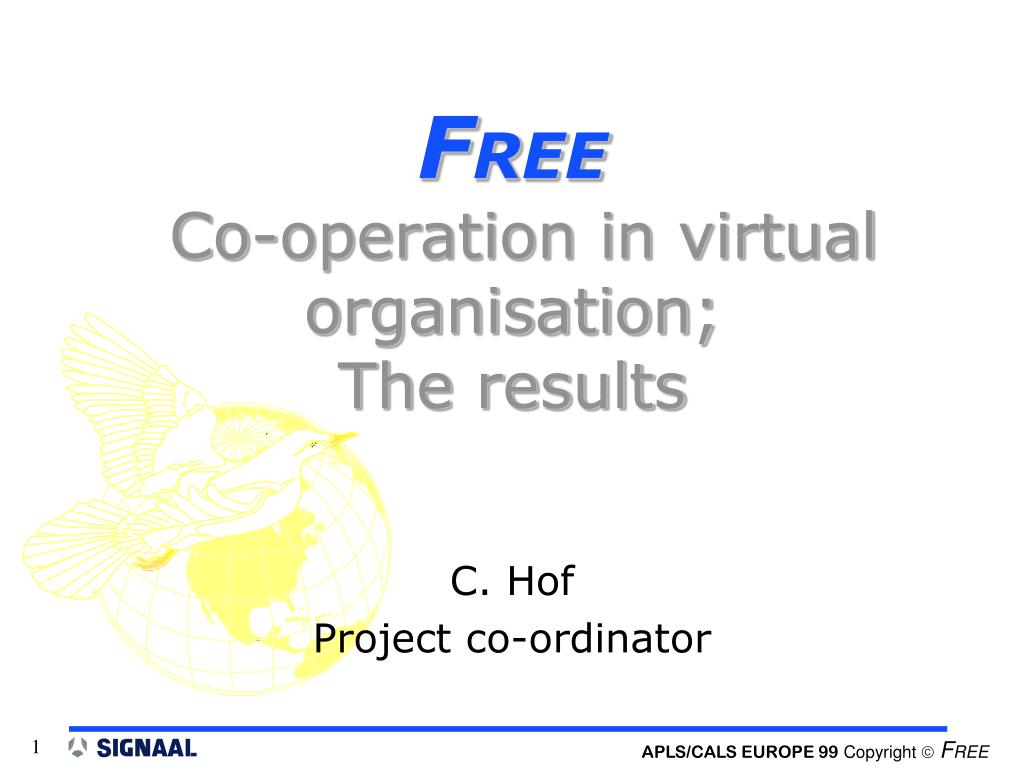 FREE
Co-operation in virtual organisation;
The results

C. Hof
Project co-ordinator

1 SIGNAAL

APLS/CALS EUROPE 99 Copyright © FREE